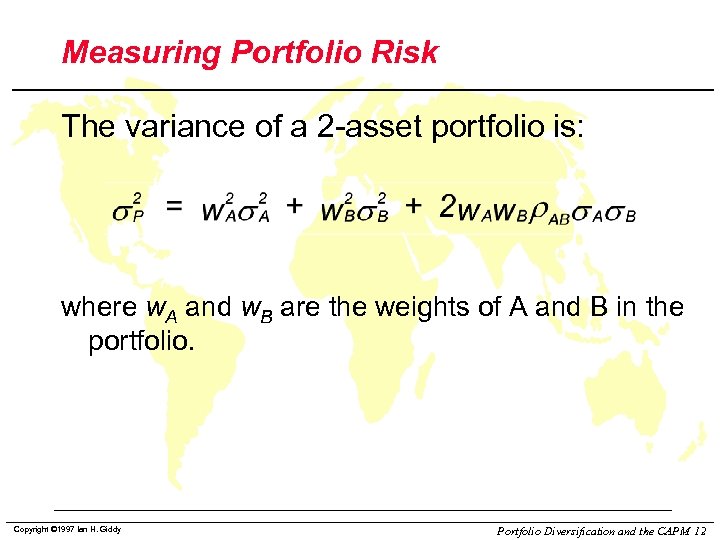 Measuring Portfolio Risk

The variance of a 2-asset portfolio is:

$\sigma_P^2 = w_A^2\sigma_A^2 + w_B^2\sigma_B^2 + 2w_Aw_B\rho_{AB}\sigma_A\sigma_B$

where $w_A$ and $w_B$ are the weights of A and B in the portfolio.

Copyright ©1997 Ian H. Giddy

Portfolio Diversification and the CAPM 12